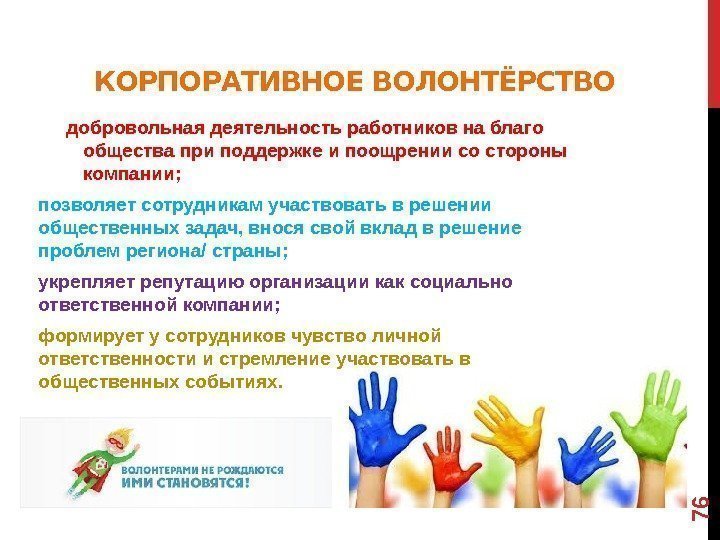 КОРПОРАТИВНОЕ ВОЛОНТЁРСТВО

добровольная деятельность работников на благо общества при поддержке и поощрении со стороны компании;

позволяет сотрудникам участвовать в решении общественных задач, внося свой вклад в решение проблем региона/ страны;

укрепляет репутацию организации как социально ответственной компании;

формирует у сотрудников чувство личной ответственности и стремление участвовать в общественных событиях.

ВОЛОНТЕРАМИ НЕ РОЖДАЮТСЯ
ИМИ СТАНОВЯТСЯ!

76